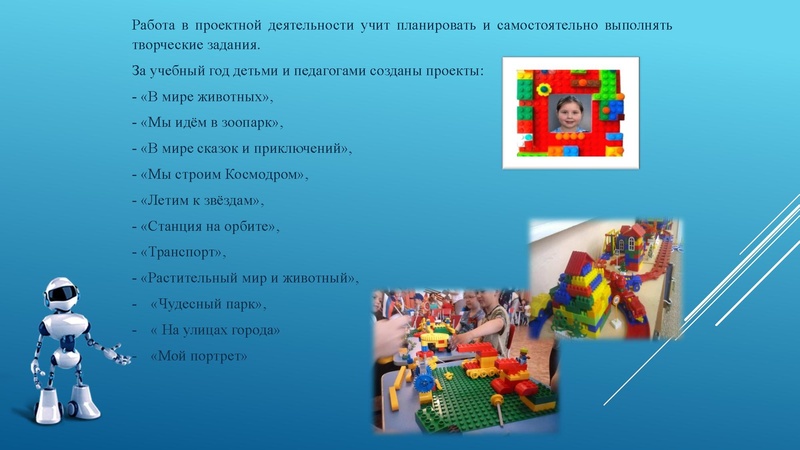 Работа в проектной деятельности учит планировать и самостоятельно выполнять творческие задания.

За учебный год детьми и педагогами созданы проекты:

- «В мире животных»,

- «Мы идём в зоопарк»,

- «В мире сказок и приключений»,

- «Мы строим Космодром»,

- «Летим к звёздам»,

- «Станция на орбите»,

- «Транспорт»,

- «Растительный мир и животный»,

- «Чудесный парк»,

- « На улицах города»

- «Мой портрет»